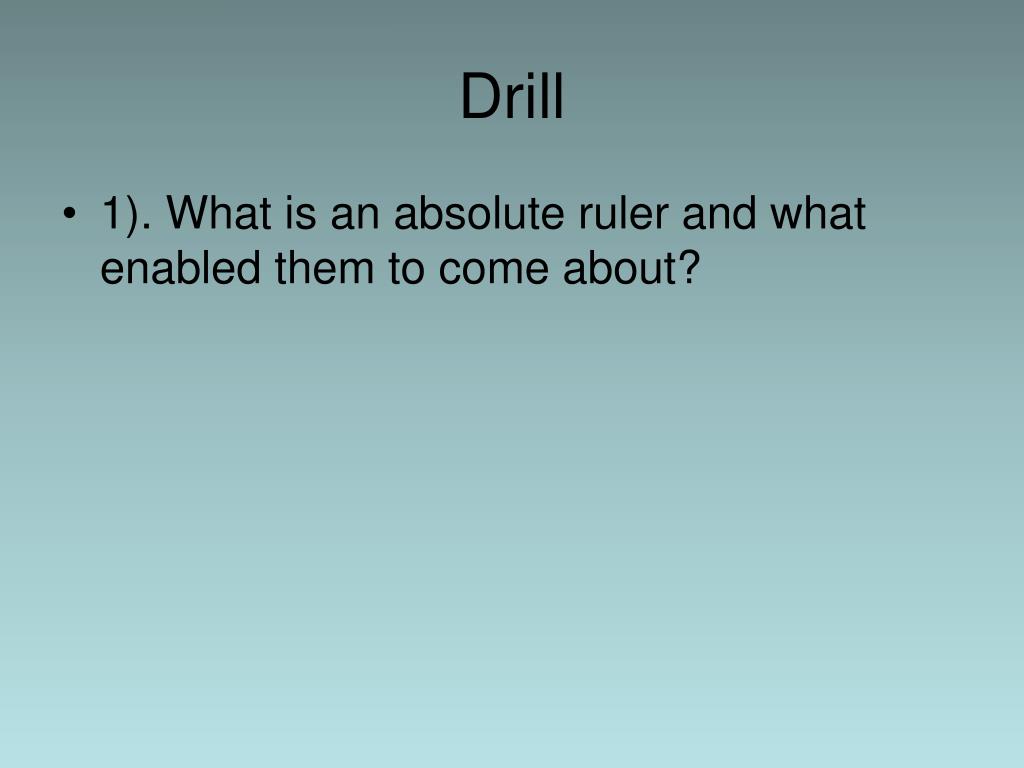 Drill

• 1). What is an absolute ruler and what enabled them to come about?